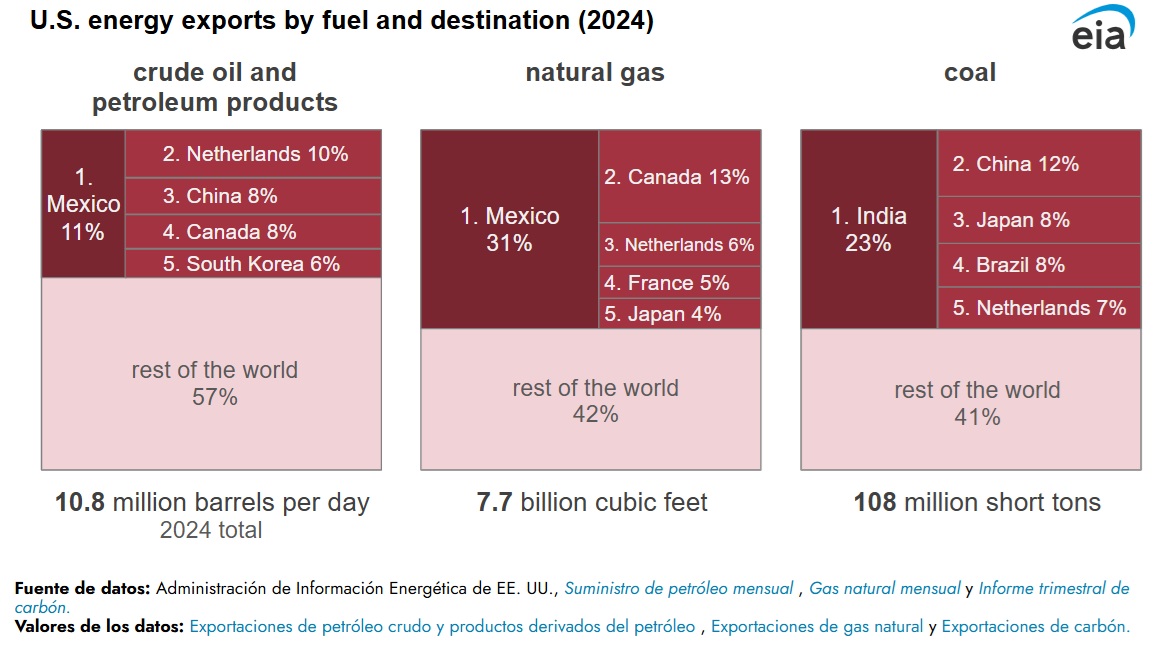 U.S. energy exports by fuel and destination (2024)

eia

crude oil and petroleum products

1. Mexico 11%

2. Netherlands 10%

3. China 8%

4. Canada 8%

5. South Korea 6%

rest of the world 57%

10.8 million barrels per day
2024 total

natural gas

1. Mexico 31%

2. Canada 13%

3. Netherlands 6%

4. France 5%

5. Japan 4%

rest of the world 42%

7.7 billion cubic feet

coal

1. India 23%

2. China 12%

3. Japan 8%

4. Brazil 8%

5. Netherlands 7%

rest of the world 41%

108 million short tons

Fuente de datos: Administración de Información Energética de EE. UU., Suministro de petróleo mensual , Gas natural mensual y Informe trimestral de carbón.
Valores de los datos: Exportaciones de petróleo crudo y productos derivados del petróleo , Exportaciones de gas natural y Exportaciones de carbón.